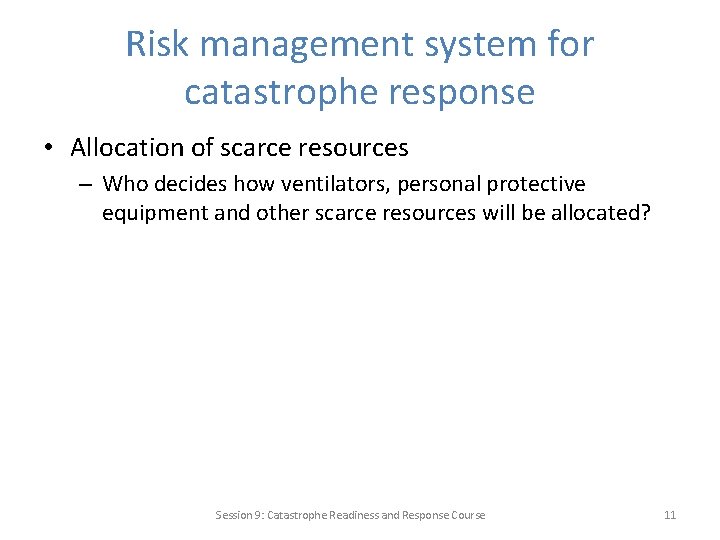 Risk management system for catastrophe response

• Allocation of scarce resources
  – Who decides how ventilators, personal protective equipment and other scarce resources will be allocated?

Session 9: Catastrophe Readiness and Response Course

11